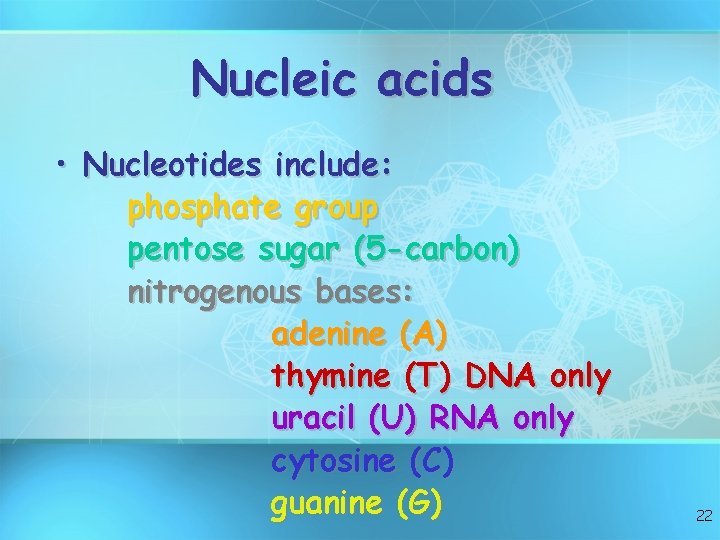 Nucleic acids

• Nucleotides include:
phosphate group
pentose sugar (5-carbon)
nitrogenous bases:
adenine (A)
thymine (T) DNA only
uracil (U) RNA only
cytosine (C)
guanine (G)

22